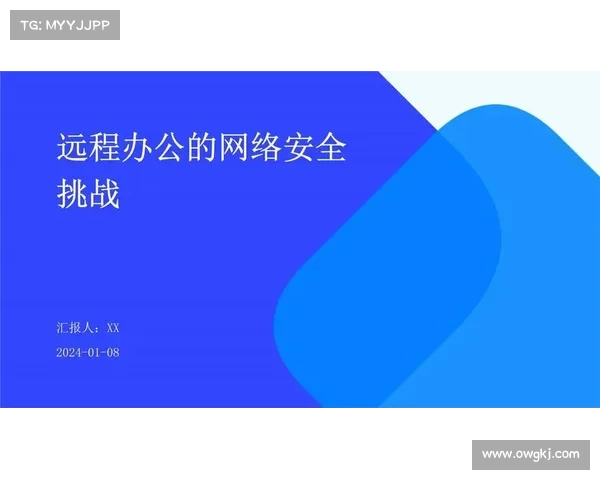 TG: MYYJJPP

远程办公的网络安全挑战

汇报人：XX

2024-01-08

www.owgkj.com